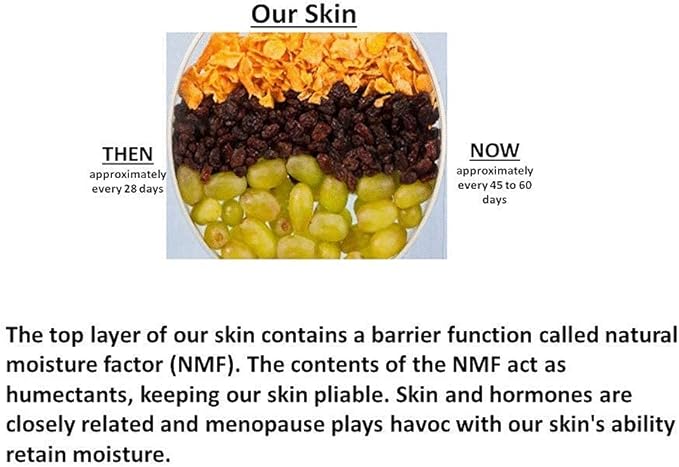 Our Skin

THEN
approximately every 28 days

NOW
approximately every 45 to 60 days

The top layer of our skin contains a barrier function called natural moisture factor (NMF). The contents of the NMF act as humectants, keeping our skin pliable. Skin and hormones are closely related and menopause plays havoc with our skin's ability retain moisture.